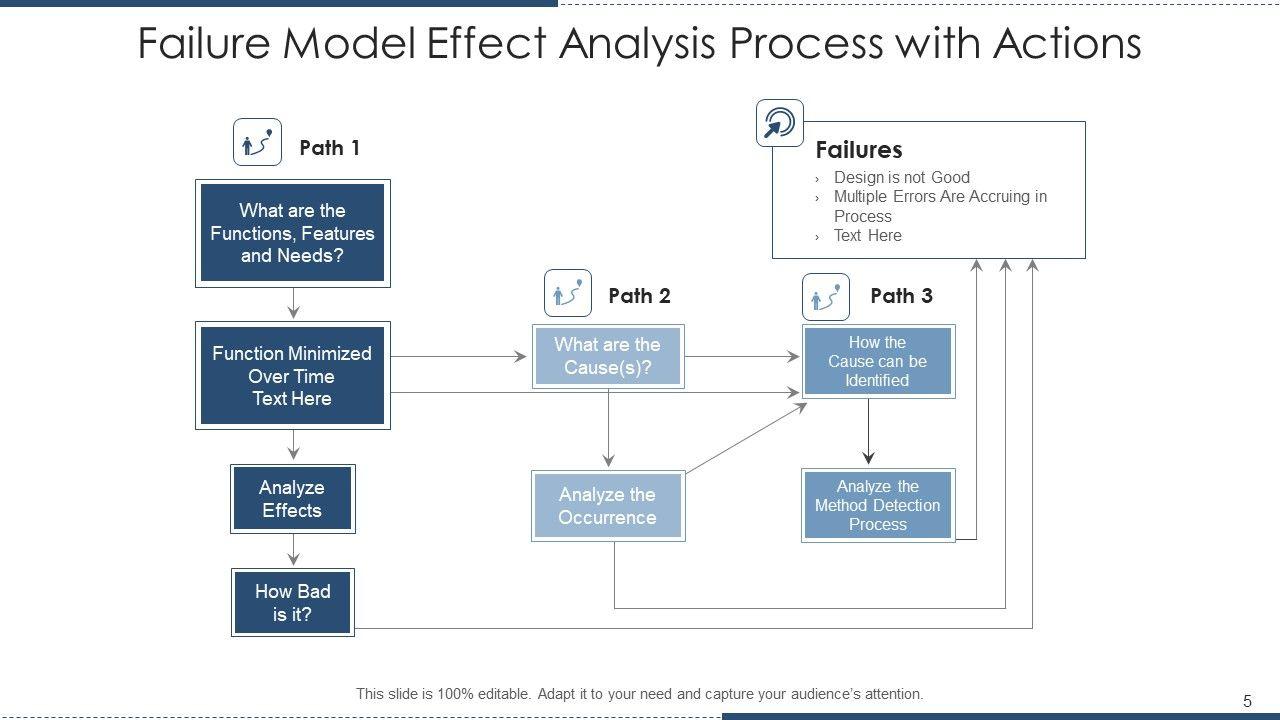 Failure Model Effect Analysis Process with Actions

Path 1

What are the Functions, Features and Needs?

Function Minimized Over Time Text Here

Analyze Effects

How Bad is it?

Path 2

What are the Cause(s)?

Analyze the Occurrence

Path 3

How the Cause can be Identified

Analyze the Method Detection Process

Failures
› Design is not Good
› Multiple Errors Are Accruing in Process
› Text Here

This slide is 100% editable. Adapt it to your need and capture your audience's attention.

5